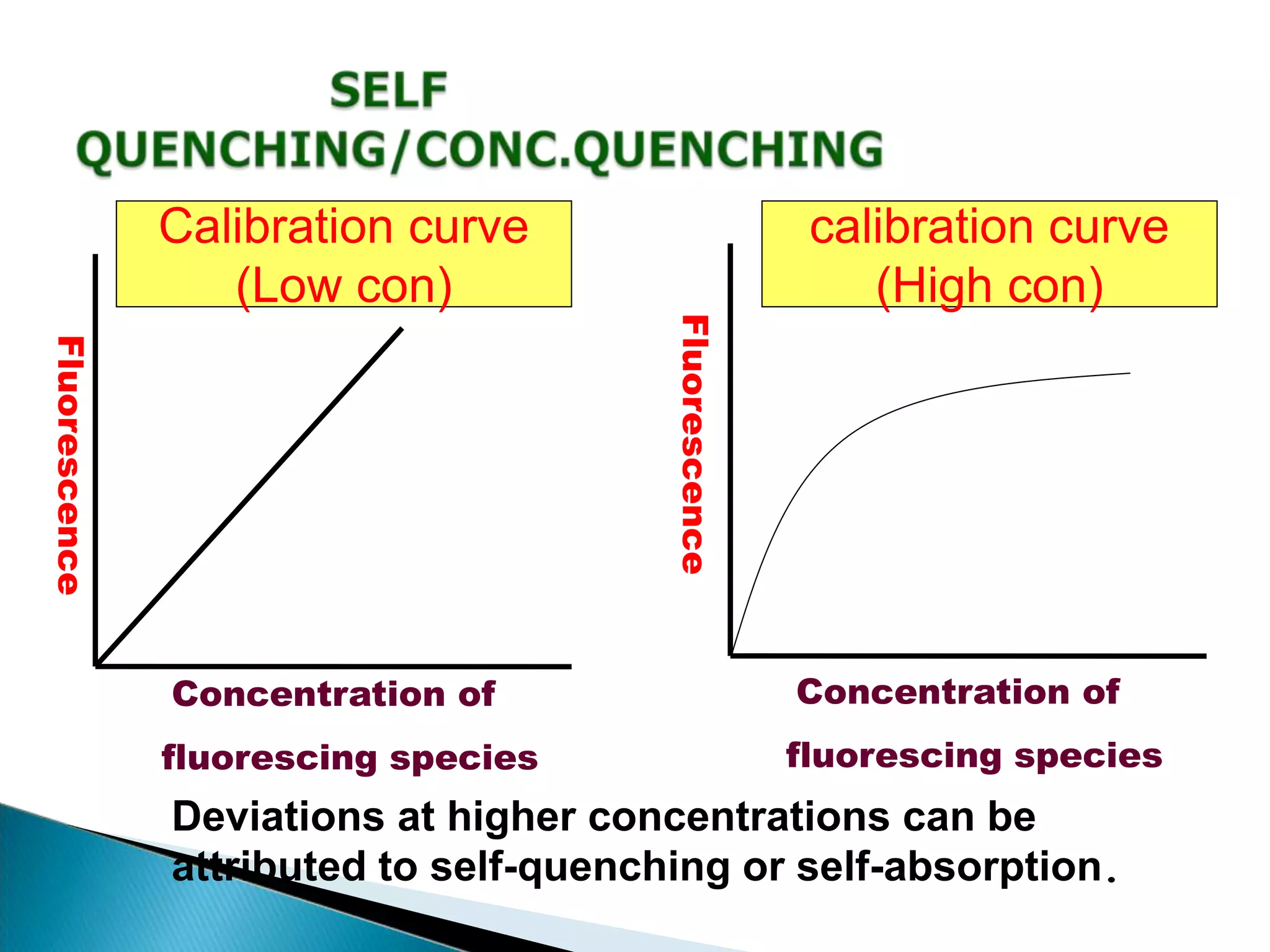 SELF QUENCHING/CONC.QUENCHING

Calibration curve (Low con)

Fluorescence

Concentration of fluorescing species

calibration curve (High con)

Fluorescence

Concentration of fluorescing species

Deviations at higher concentrations can be attributed to self-quenching or self-absorption.